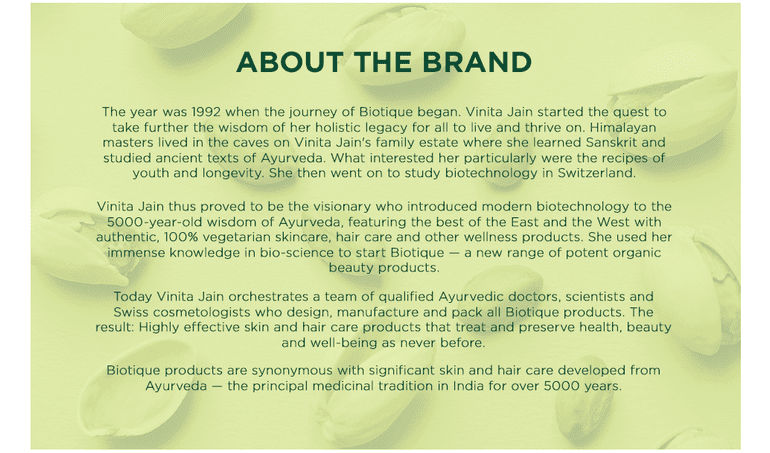 ABOUT THE BRAND

The year was 1992 when the journey of Biotique began. Vinita Jain started the quest to take further the wisdom of her holistic legacy for all to live and thrive on. Himalayan masters lived in the caves on Vinita Jain's family estate where she learned Sanskrit and studied ancient texts of Ayurveda. What interested her particularly were the recipes of youth and longevity. She then went on to study biotechnology in Switzerland.

Vinita Jain thus proved to be the visionary who introduced modern biotechnology to the 5000-year-old wisdom of Ayurveda, featuring the best of the East and the West with authentic, 100% vegetarian skincare, hair care and other wellness products. She used her immense knowledge in bio-science to start Biotique — a new range of potent organic beauty products.

Today Vinita Jain orchestrates a team of qualified Ayurvedic doctors, scientists and Swiss cosmetologists who design, manufacture and pack all Biotique products. The result: Highly effective skin and hair care products that treat and preserve health, beauty and well-being as never before.

Biotique products are synonymous with significant skin and hair care developed from Ayurveda — the principal medicinal tradition in India for over 5000 years.